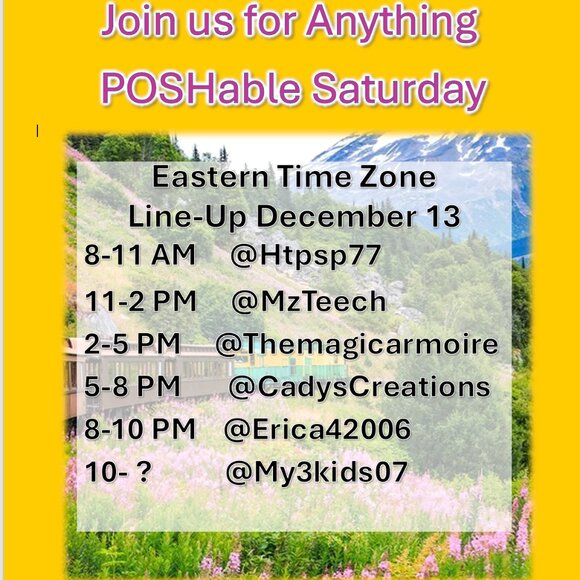 Join us for Anything POSHable Saturday

Eastern Time Zone
Line-Up December 13

8-11 AM @Htpsp77

11-2 PM @MzTeech

2-5 PM @Themagicarmoire

5-8 PM @CadysCreations

8-10 PM @Erica42006

10- ? @My3kids07